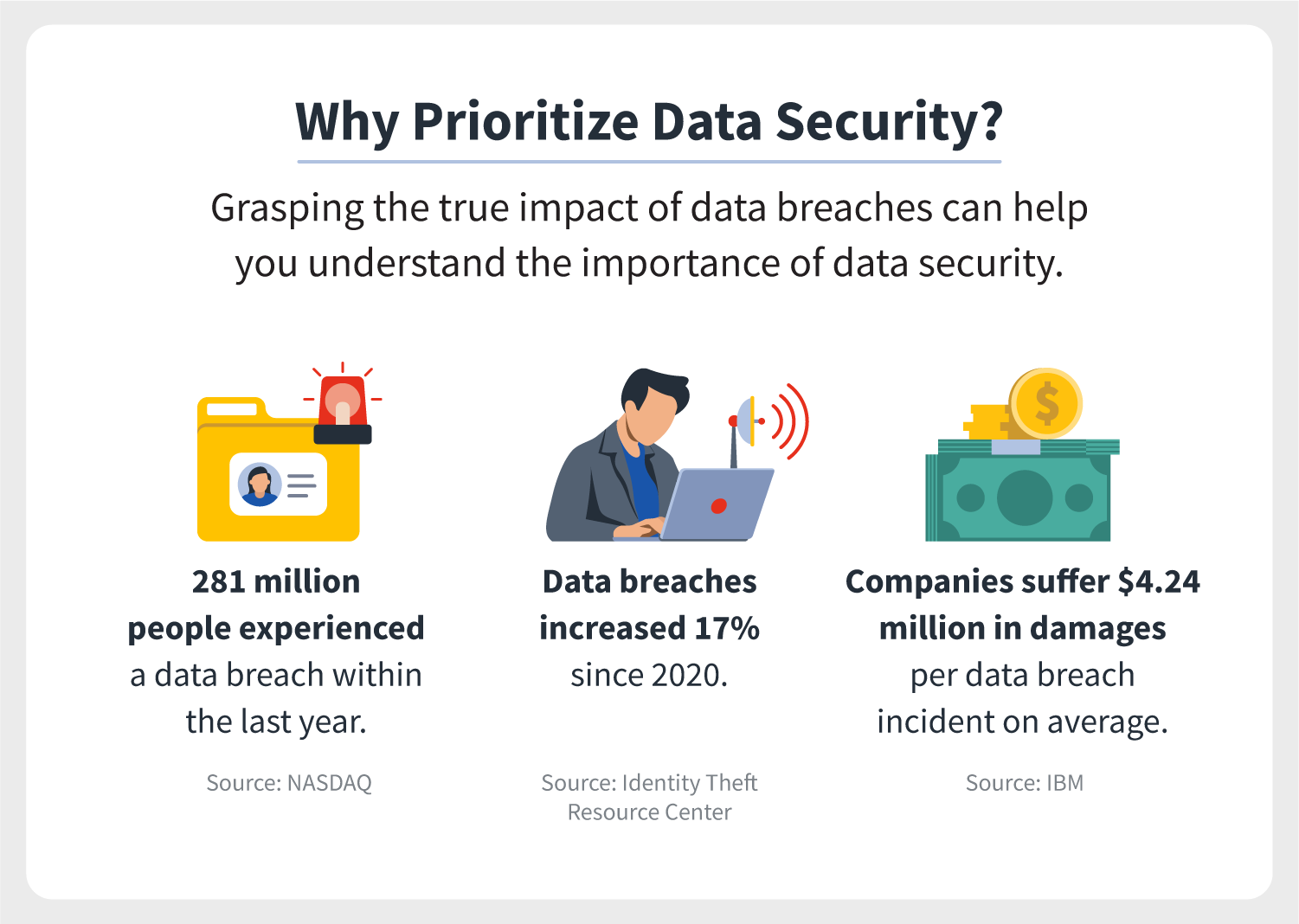 Why Prioritize Data Security?

Grasping the true impact of data breaches can help you understand the importance of data security.

281 million people experienced a data breach within the last year.

Source: NASDAQ

Data breaches increased 17% since 2020.

Source: Identity Theft Resource Center

Companies suffer $4.24 million in damages per data breach incident on average.

Source: IBM